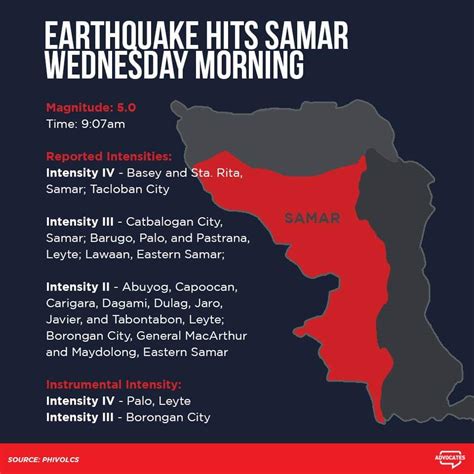 EARTHQUAKE HITS SAMAR WEDNESDAY MORNING

Magnitude: 5.0
Time: 9:07am

Reported Intensities:
Intensity IV - Basey and Sta. Rita, Samar; Tacloban City

Intensity III - Catbalogan City, Samar; Barugo, Palo, and Pastrana, Leyte; Lawaan, Eastern Samar;

Intensity II - Abuyog, Capoocan, Carigara, Dagami, Dulag, Jaro, Javier, and Tabontabon, Leyte; Borongan City, General MacArthur and Maydolong, Eastern Samar

Instrumental Intensity:
Intensity IV - Palo, Leyte
Intensity III - Borongan City

SAMAR

SOURCE: PHIVOLCS

ADVOCATES